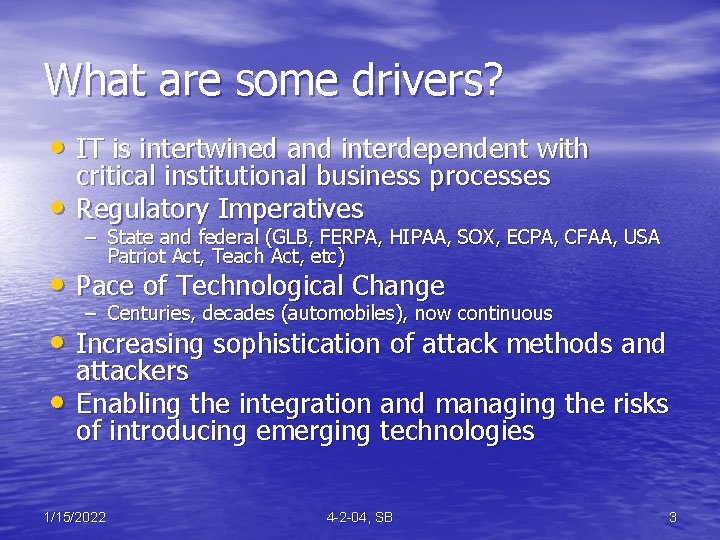 What are some drivers?

• IT is intertwined and interdependent with critical institutional business processes
• Regulatory Imperatives
– State and federal (GLB, FERPA, HIPAA, SOX, ECPA, CFAA, USA Patriot Act, Teach Act, etc)
• Pace of Technological Change
– Centuries, decades (automobiles), now continuous
• Increasing sophistication of attack methods and attackers
• Enabling the integration and managing the risks of introducing emerging technologies

1/15/2022

4-2-04, SB

3